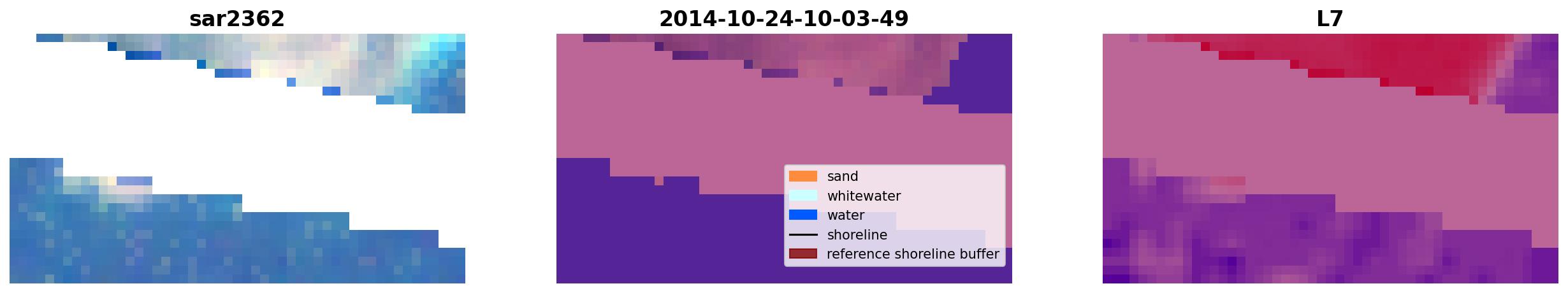 sar2362

2014-10-24-10-03-49

sand
whitewater
water
shoreline
reference shoreline buffer

L7